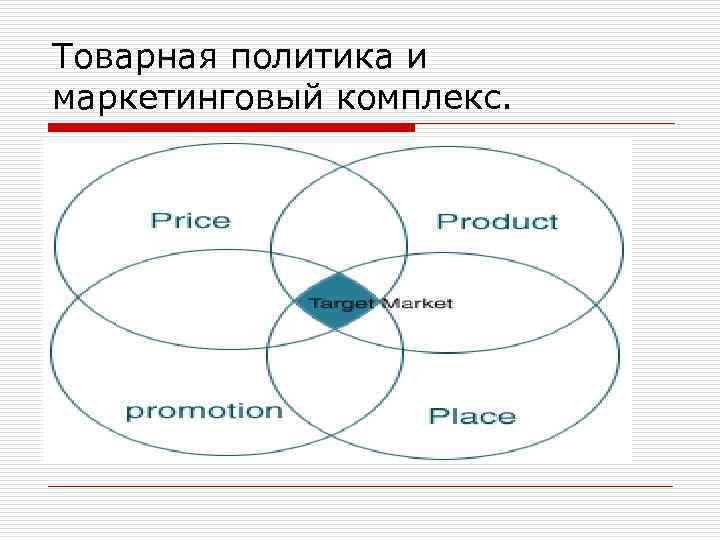 Товарная политика и маркетинговый комплекс.

Price

Product

Target Market

promotion

Place